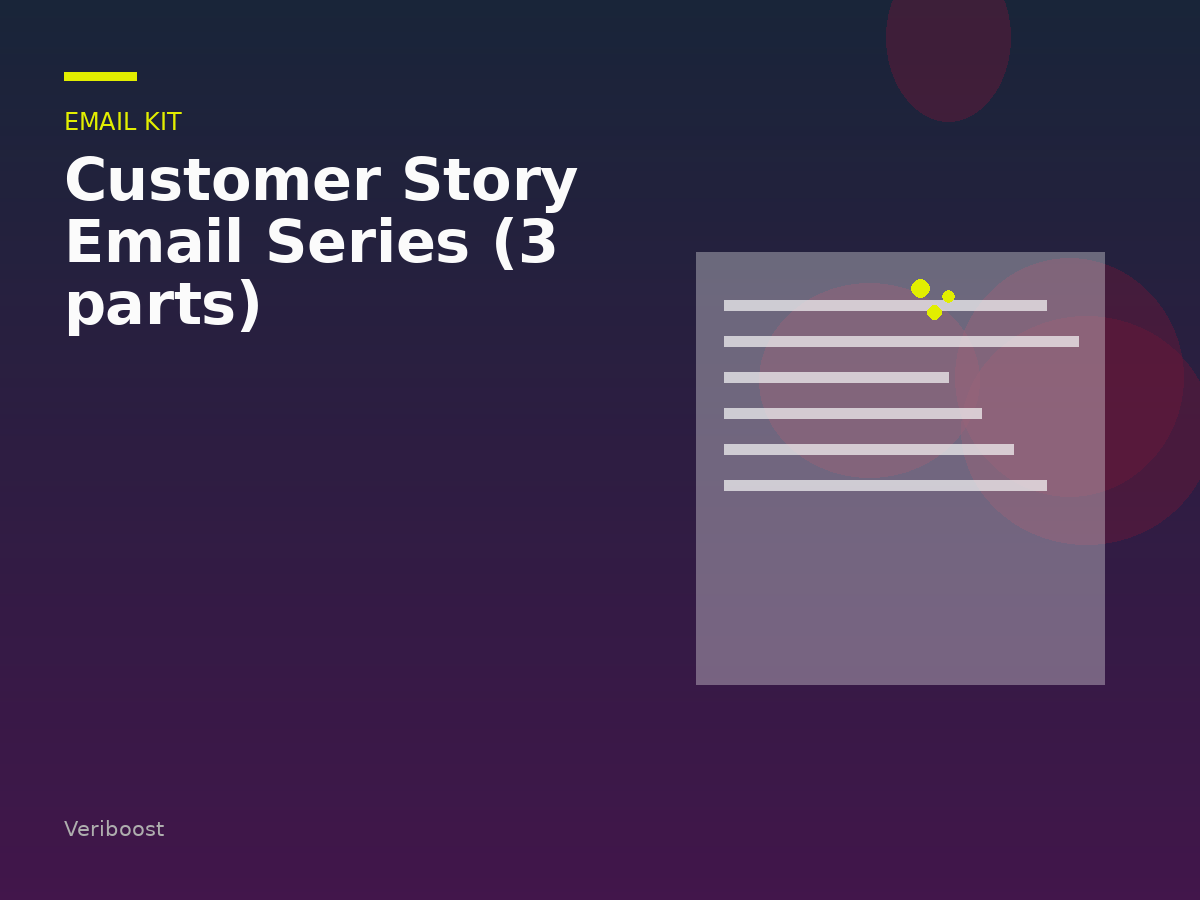 EMAIL KIT

Customer Story Email Series (3 parts)

Veriboost